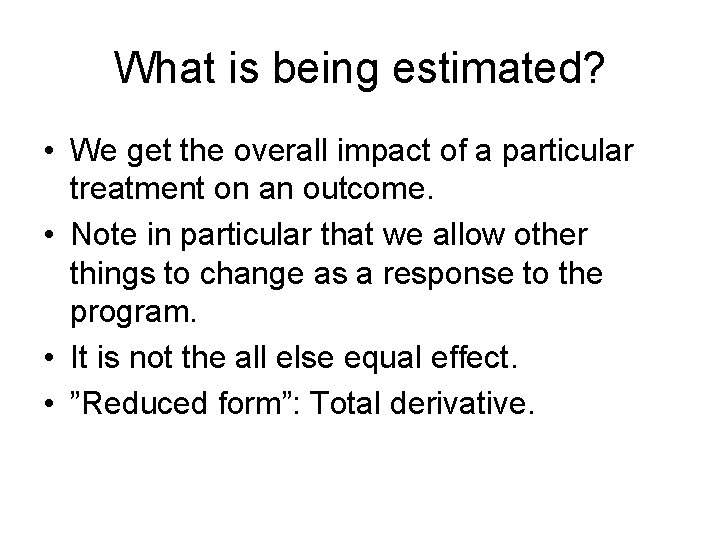 What is being estimated?

• We get the overall impact of a particular treatment on an outcome.
• Note in particular that we allow other things to change as a response to the program.
• It is not the all else equal effect.
• ”Reduced form”: Total derivative.